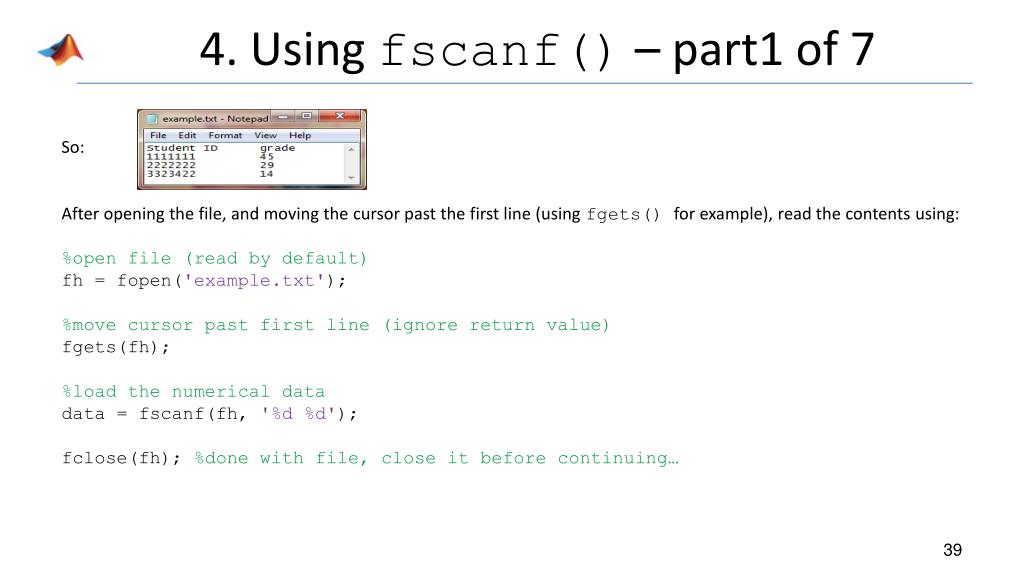 4. Using fscanf() – part1 of 7

So:

example.txt - Notepad
File Edit Format View Help
Student ID grade
1111111 45
2222222 29
3323422 14

After opening the file, and moving the cursor past the first line (using fgets() for example), read the contents using:

%open file (read by default)
fh = fopen('example.txt');

%move cursor past first line (ignore return value)
fgets(fh);

%load the numerical data
data = fscanf(fh, '%d %d');

fclose(fh); %done with file, close it before continuing…

39